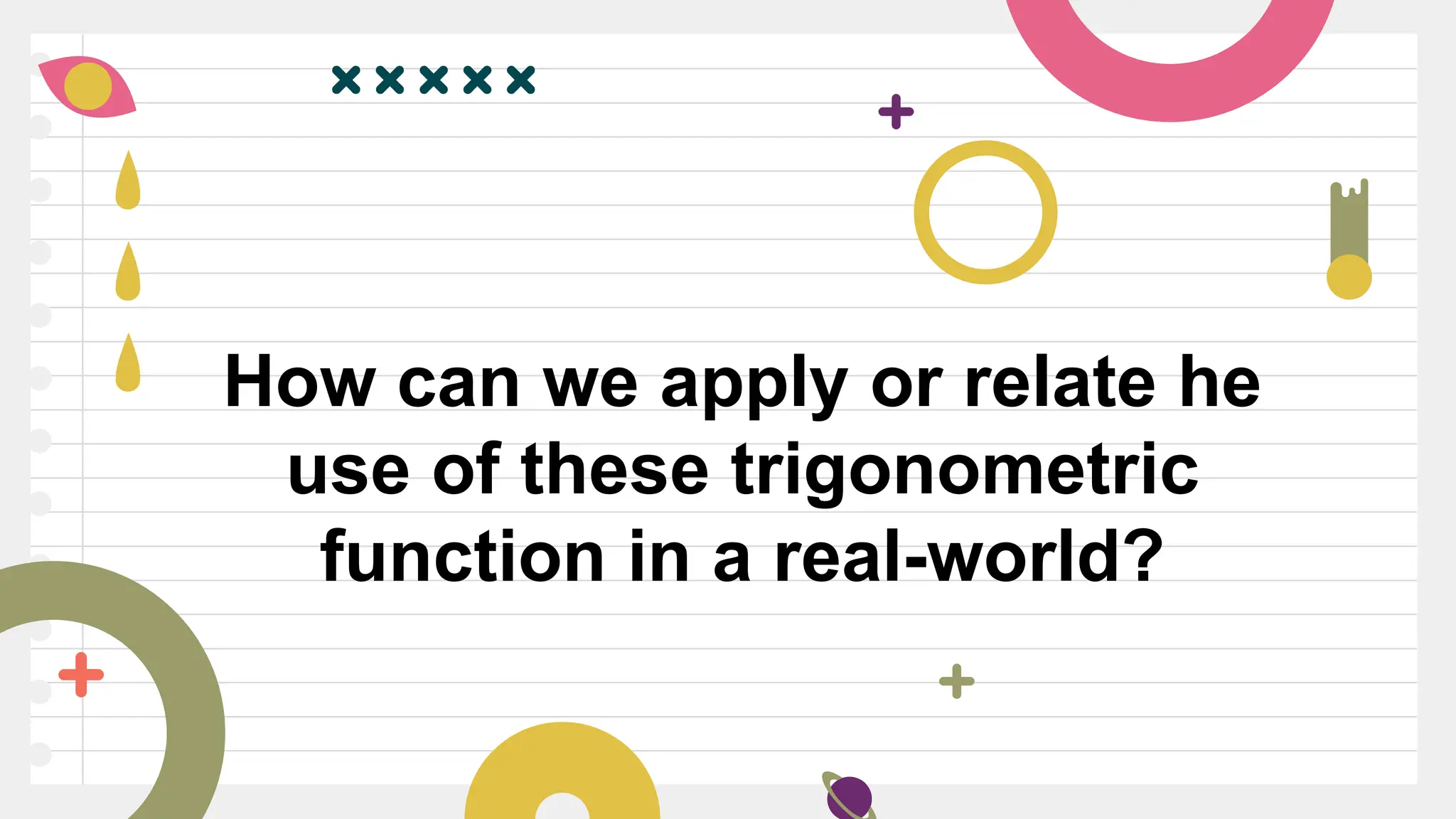 How can we apply or relate he use of these trigonometric function in a real-world?